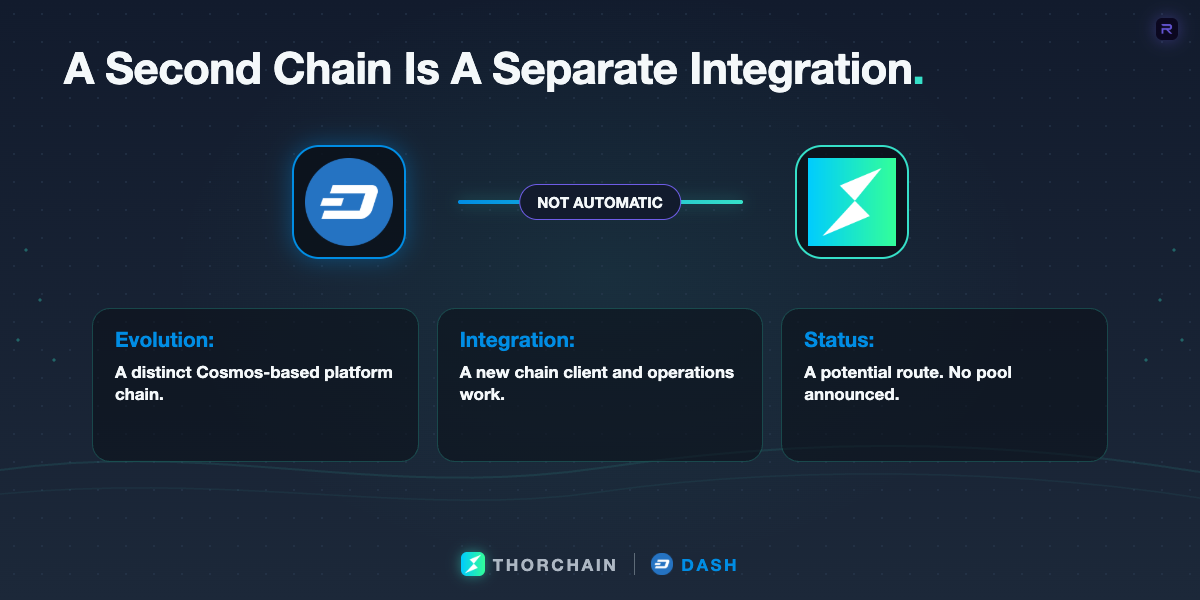 A Second Chain Is A Separate Integration.

NOT AUTOMATIC

Evolution:
A distinct Cosmos-based platform chain.

Integration:
A new chain client and operations work.

Status:
A potential route. No pool announced.

THORCHAIN | DASH